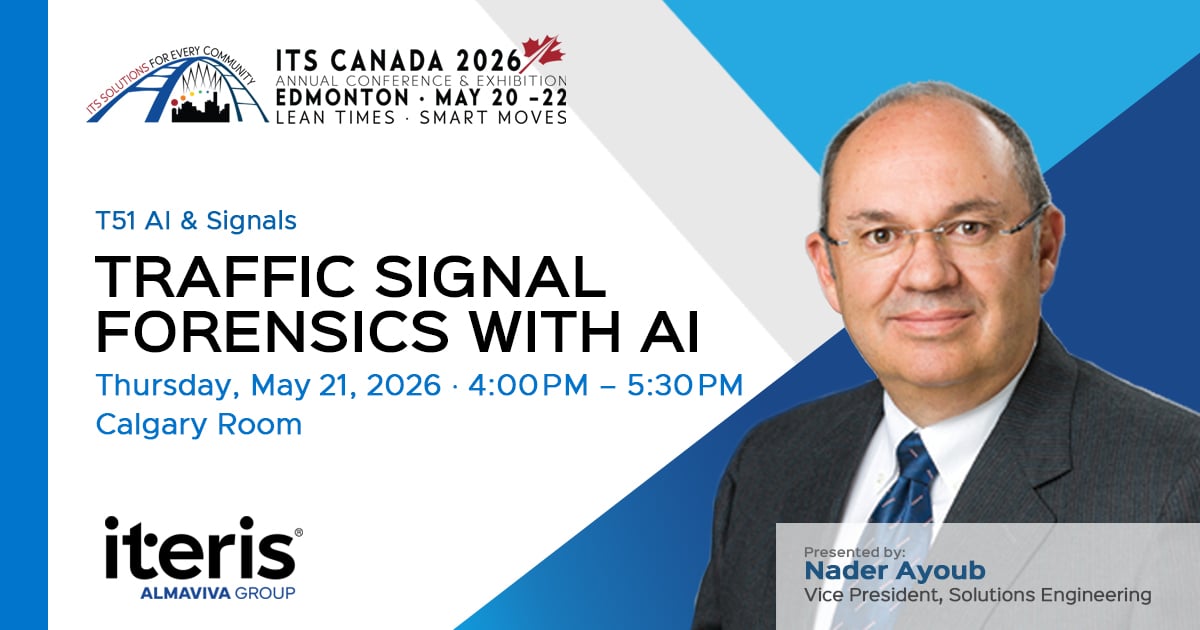 ITS SOLUTIONS FOR EVERY COMMUNITY

ITS CANADA 2026
ANNUAL CONFERENCE & EXHIBITION
EDMONTON · MAY 20 –22
LEAN TIMES · SMART MOVES

T51 AI & Signals

TRAFFIC SIGNAL FORENSICS WITH AI

Thursday, May 21, 2026 · 4:00 PM – 5:30 PM
Calgary Room

iteris®
ALMAVIVA GROUP

Presented by:
Nader Ayoub
Vice President, Solutions Engineering